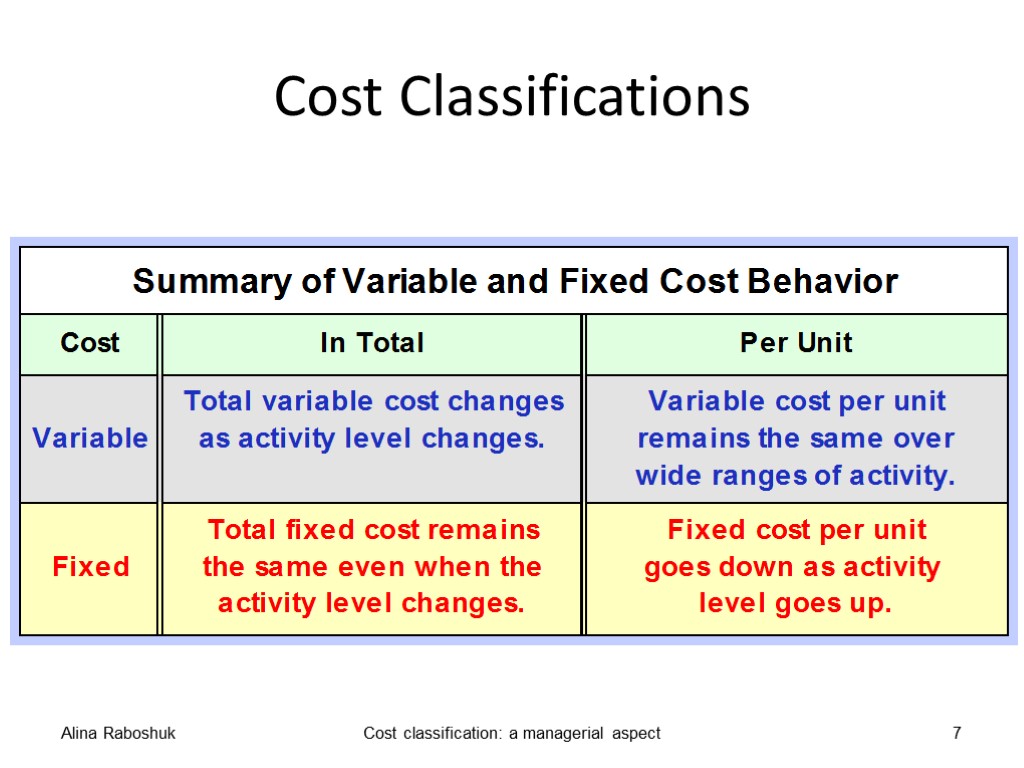 Cost Classifications

Summary of Variable and Fixed Cost Behavior

| Cost | In Total | Per Unit |
|---|---|---|
| Variable | Total variable cost changes as activity level changes. | Variable cost per unit remains the same over wide ranges of activity. |
| Fixed | Total fixed cost remains the same even when the activity level changes. | Fixed cost per unit goes down as activity level goes up. |

Alina Raboshuk Cost classification: a managerial aspect 7